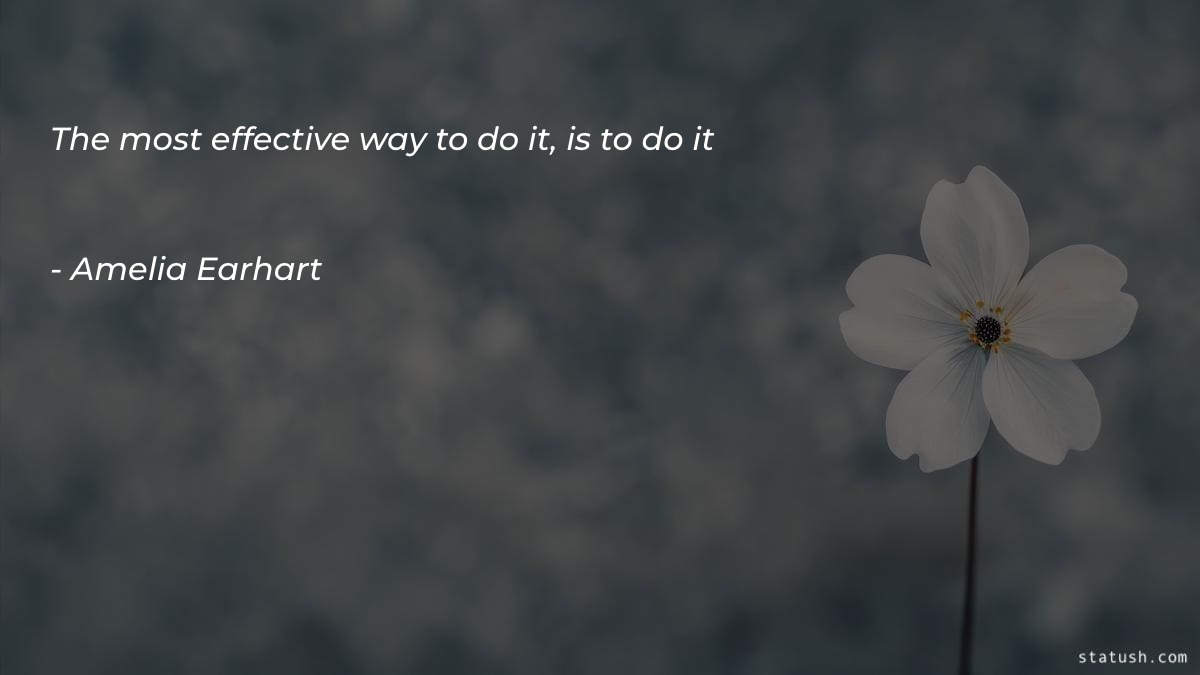 The most effective way to do it, is to do it

- Amelia Earhart

statush.com